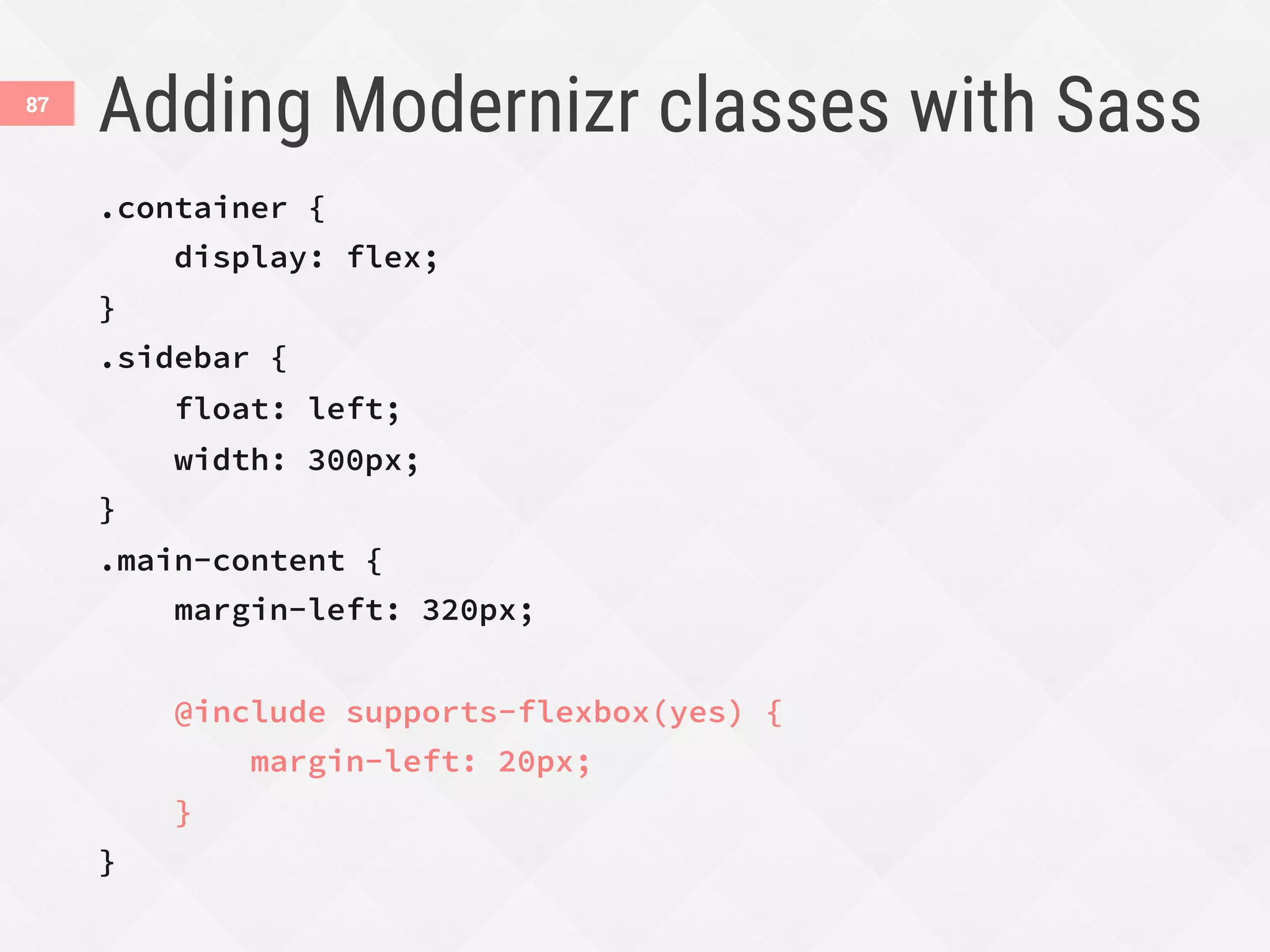 87

Adding Modernizr classes with Sass

.container {
    display: flex;
}
.sidebar {
    float: left;
    width: 300px;
}
.main-content {
    margin-left: 320px;

    @include supports-flexbox(yes) {
        margin-left: 20px;
    }
}